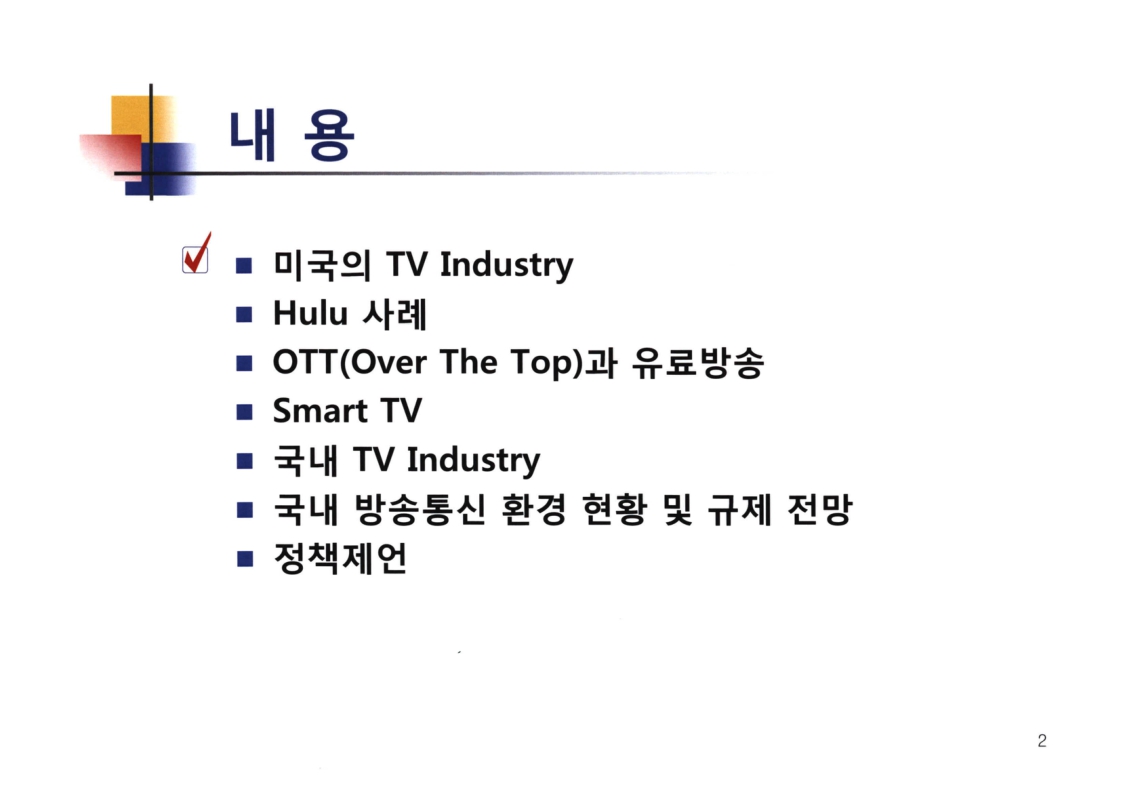 내 용

- 미국의 TV Industry
- Hulu 사례
- OTT(Over The Top)과 유료방송
- Smart TV
- 국내 TV Industry
- 국내 방송통신 환경 현황 및 규제 전망
- 정책제언

2